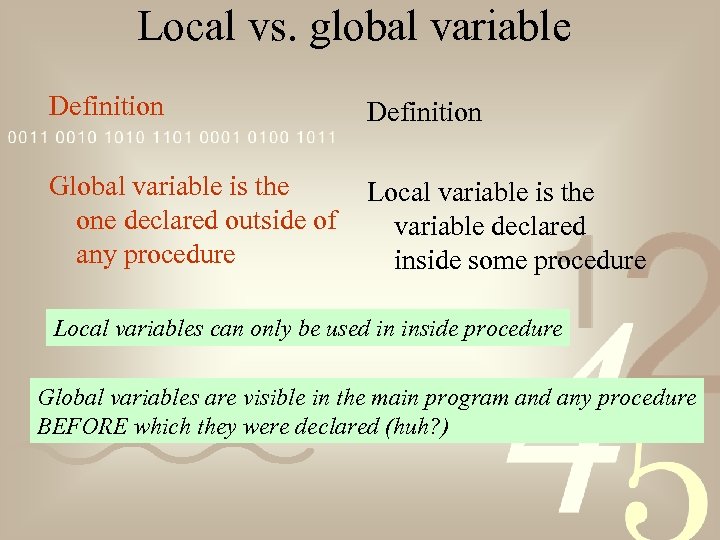 Local vs. global variable

Definition

0011 0010 1010 1101 0001 0100 1011

Global variable is the one declared outside of any procedure

Definition

Local variable is the variable declared inside some procedure

Local variables can only be used in inside procedure

Global variables are visible in the main program and any procedure BEFORE which they were declared (huh?)

1 2 4 5